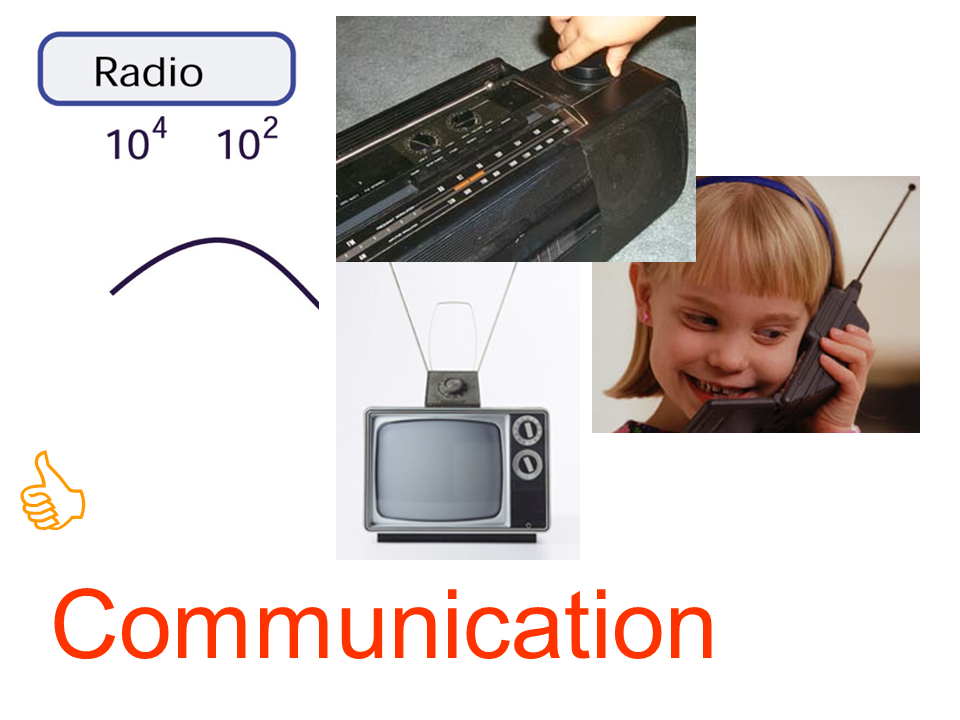 Radio

$10^4$ $10^2$

Communication